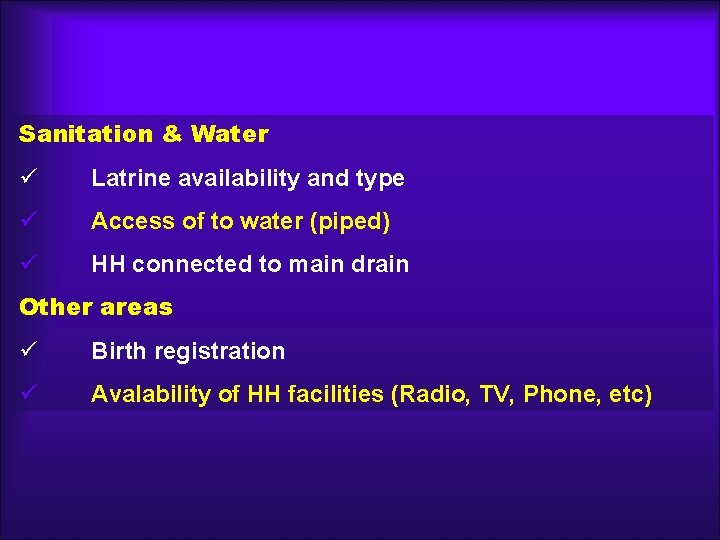 Sanitation & Water

✓ Latrine availability and type

✓ Access of to water (piped)

✓ HH connected to main drain

Other areas

✓ Birth registration

✓ Avalability of HH facilities (Radio, TV, Phone, etc)